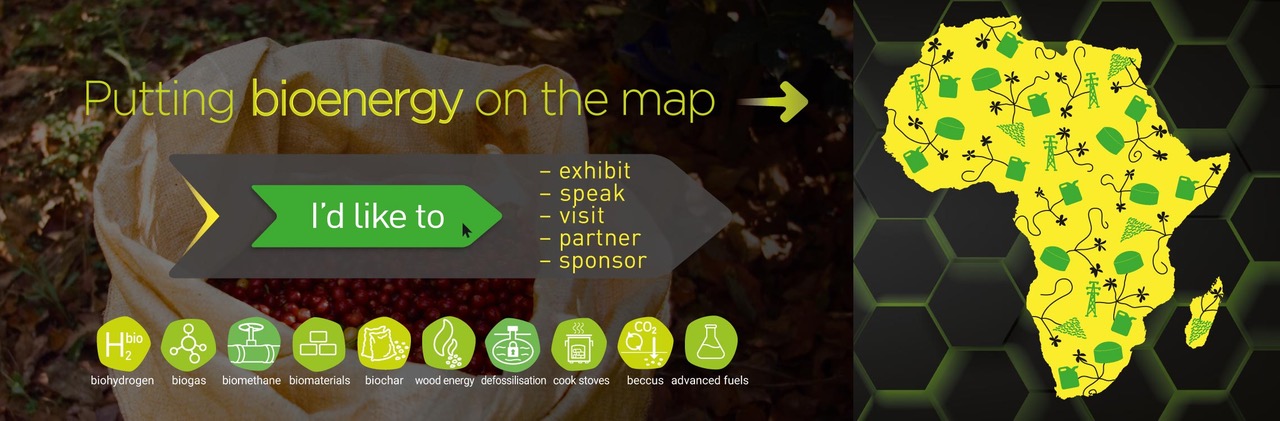 Putting bioenergy on the map

I'd like to

– exhibit
– speak
– visit
– partner
– sponsor

$H_2^{bio}$

$CO_2$

biohydrogen biogas biomethane biomaterials biochar wood energy defossilisation cook stoves beccus advanced fuels